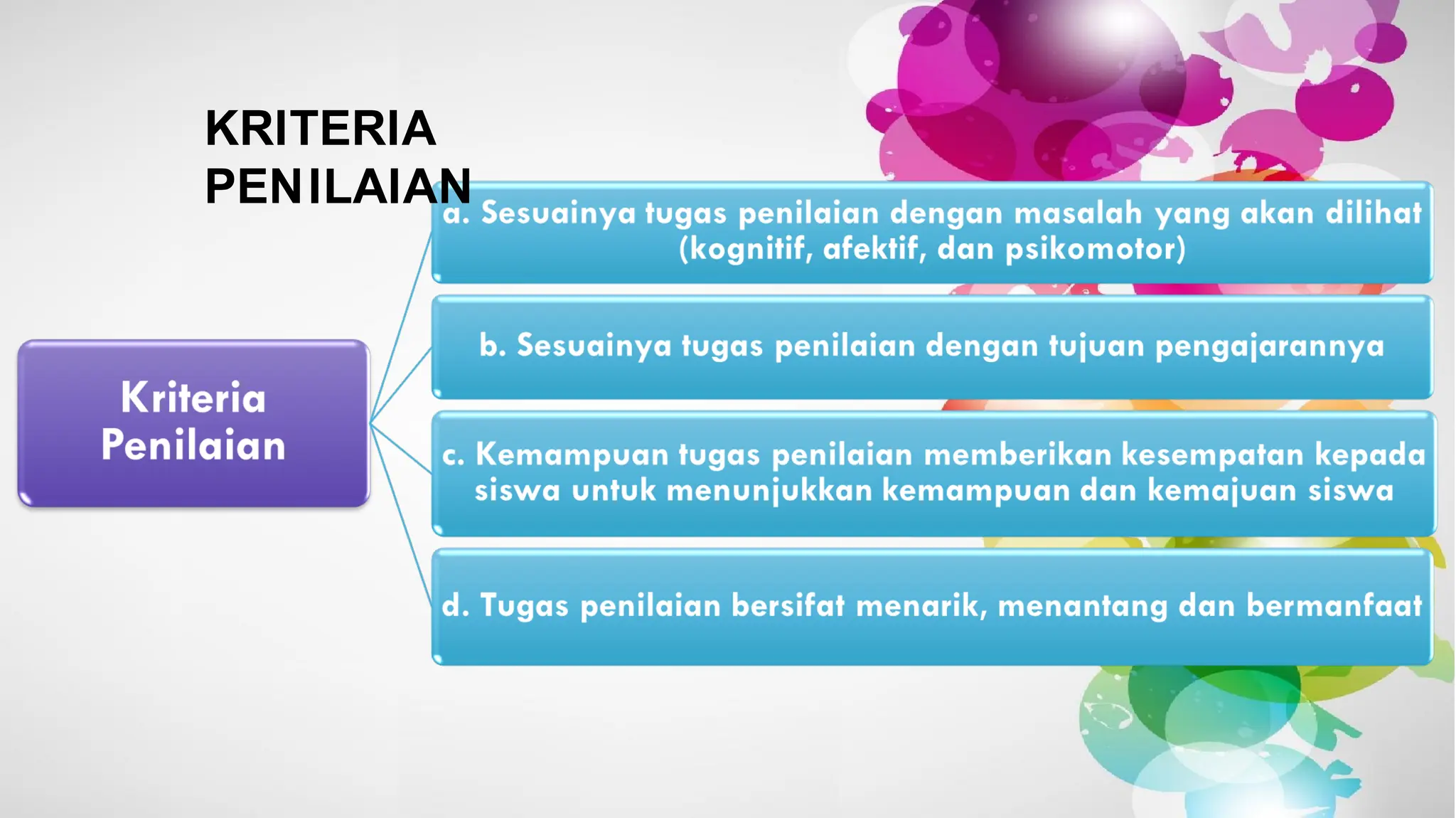 KRITERIA PENILAIAN

Kriteria Penilaian

a. Sesuainya tugas penilaian dengan masalah yang akan dilihat (kognitif, afektif, dan psikomotor)

b. Sesuainya tugas penilaian dengan tujuan pengajarannya

c. Kemampuan tugas penilaian memberikan kesempatan kepada siswa untuk menunjukkan kemampuan dan kemajuan siswa

d. Tugas penilaian bersifat menarik, menantang dan bermanfaat